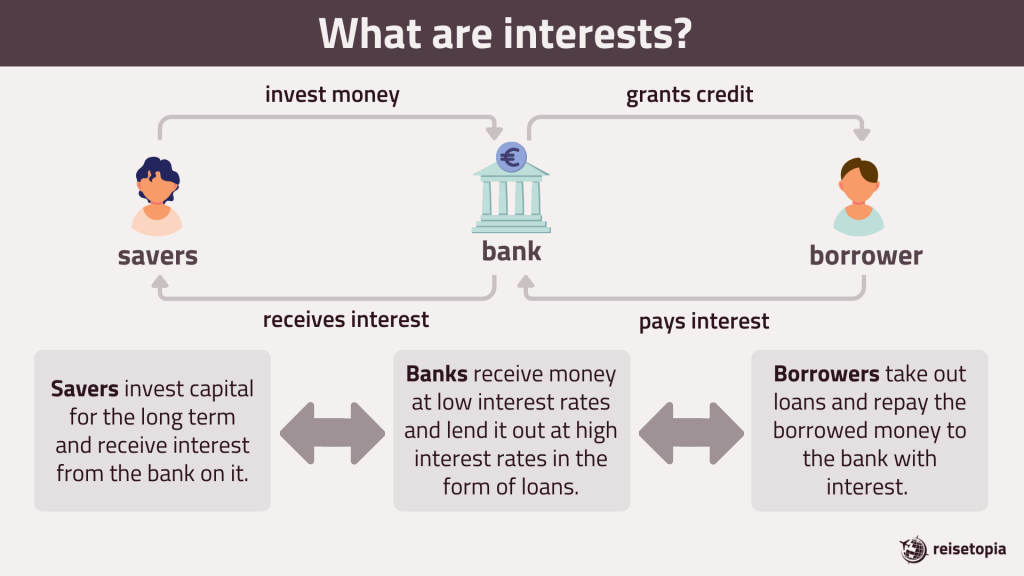 What are interests?

invest money

grants credit

€

savers

bank

borrower

receives interest

pays interest

**Savers** invest capital for the long term and receive interest from the bank on it.

**Banks** receive money at low interest rates and lend it out at high interest rates in the form of loans.

**Borrowers** take out loans and repay the borrowed money to the bank with interest.

reisetopia